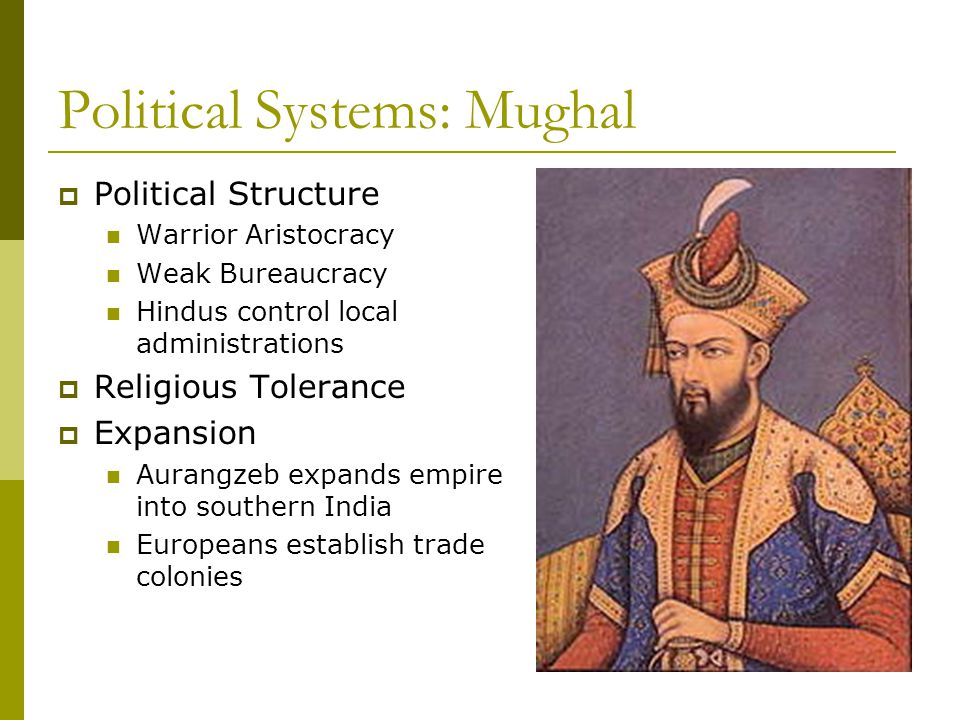 Political Systems: Mughal

- Political Structure
  - Warrior Aristocracy
  - Weak Bureaucracy
  - Hindus control local administrations
- Religious Tolerance
- Expansion
  - Aurangzeb expands empire into southern India
  - Europeans establish trade colonies